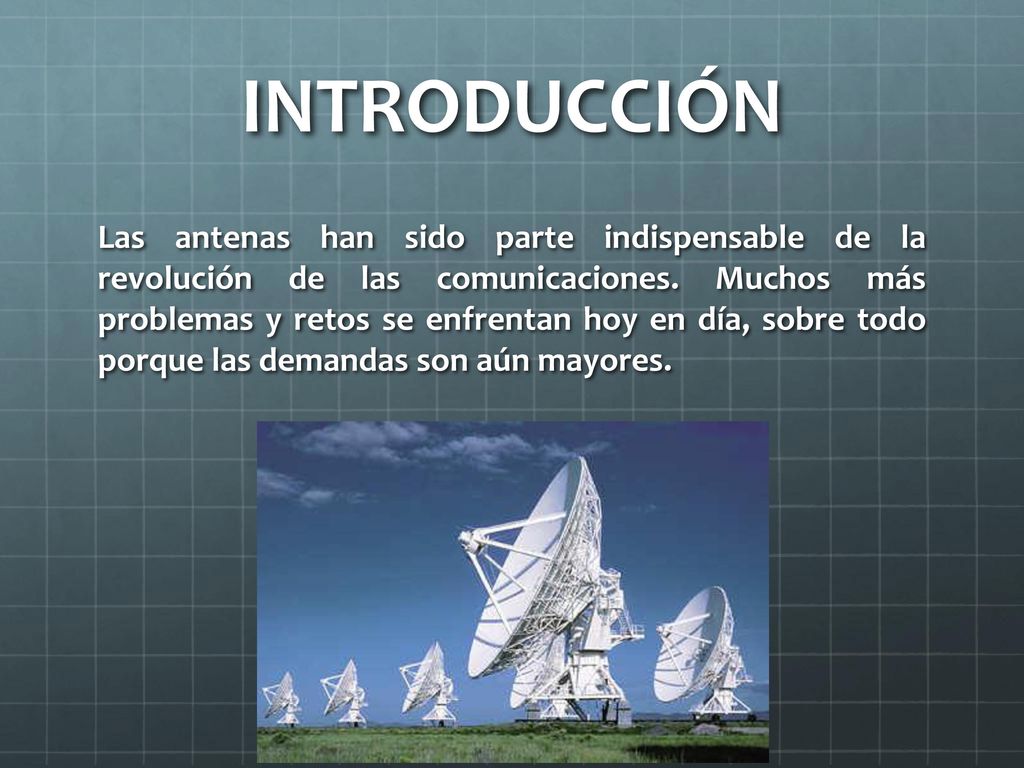 INTRODUCCIÓN

Las antenas han sido parte indispensable de la revolución de las comunicaciones. Muchos más problemas y retos se enfrentan hoy en día, sobre todo porque las demandas son aún mayores.